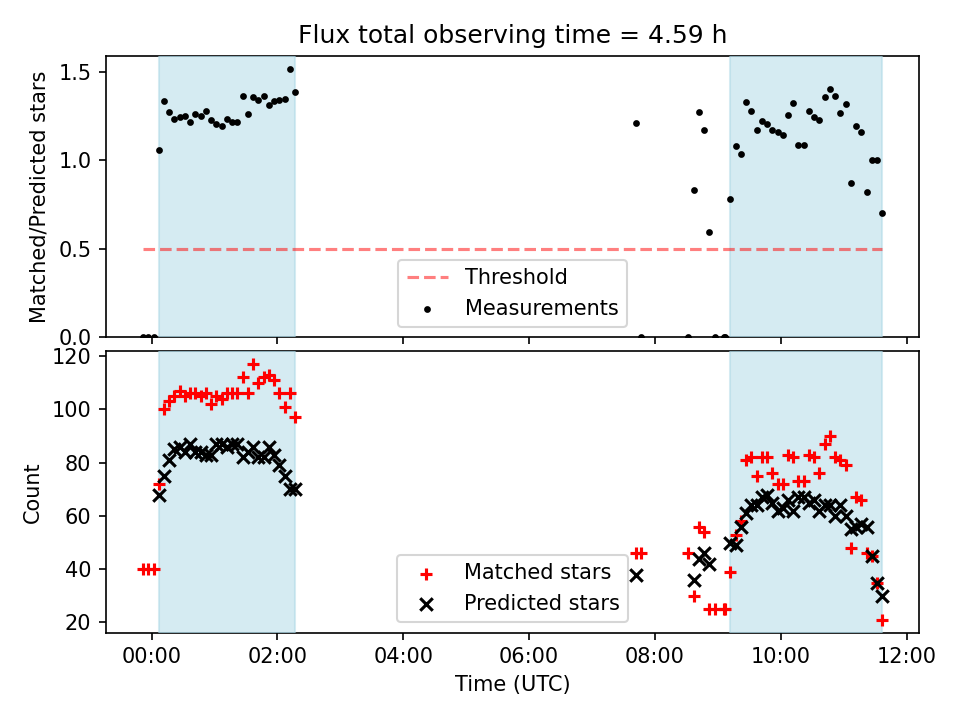 Flux total observing time = 4.59 h

Matched/Predicted stars

1.5
1.0
0.5
0.0

Threshold
Measurements

Count

120
100
80
60
40
20

Matched stars
Predicted stars

00:00 02:00 04:00 06:00 08:00 10:00 12:00

Time (UTC)